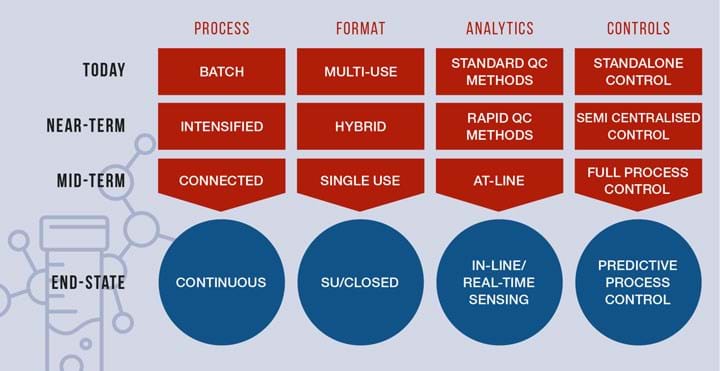 |  | PROCESS | FORMAT | ANALYTICS | CONTROLS |
|---|---|---|---|---|
| TODAY | BATCH | MULTI-USE | STANDARD QC METHODS | STANDALONE CONTROL |
| NEAR-TERM | INTENSIFIED | HYBRID | RAPID QC METHODS | SEMI CENTRALISED CONTROL |
| MID-TERM | CONNECTED | SINGLE USE | AT-LINE | FULL PROCESS CONTROL |
| END-STATE | CONTINUOUS | SU/CLOSED | IN-LINE/ REAL-TIME SENSING | PREDICTIVE PROCESS CONTROL |